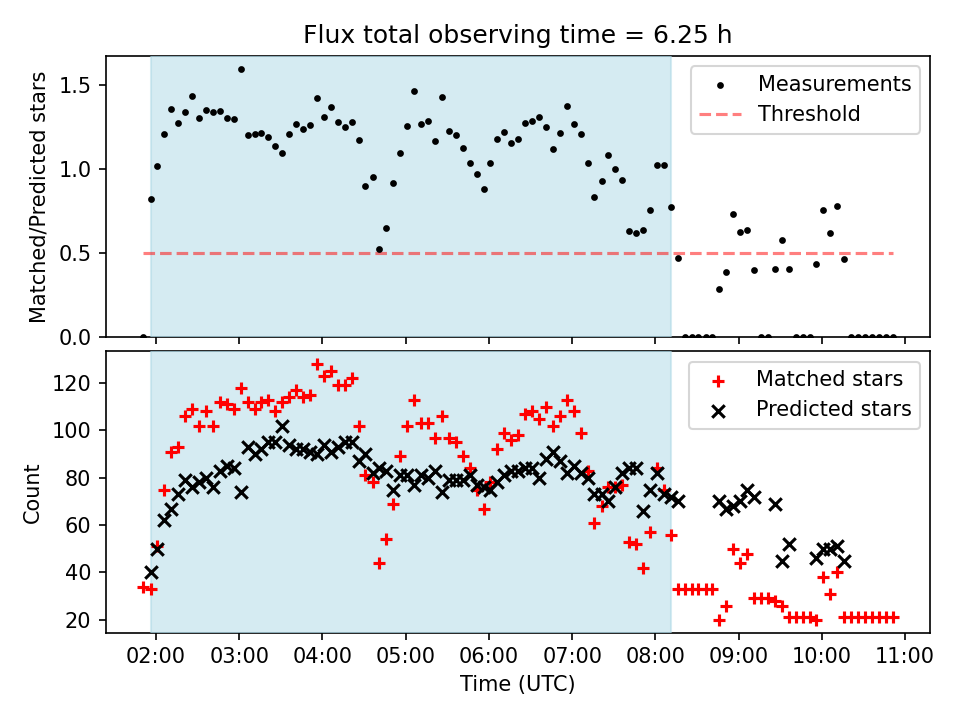 Flux total observing time = 6.25 h

Matched/Predicted stars

1.5
1.0
0.5
0.0

Measurements
Threshold

Count

120
100
80
60
40
20

Matched stars
Predicted stars

02:00 03:00 04:00 05:00 06:00 07:00 08:00 09:00 10:00 11:00

Time (UTC)